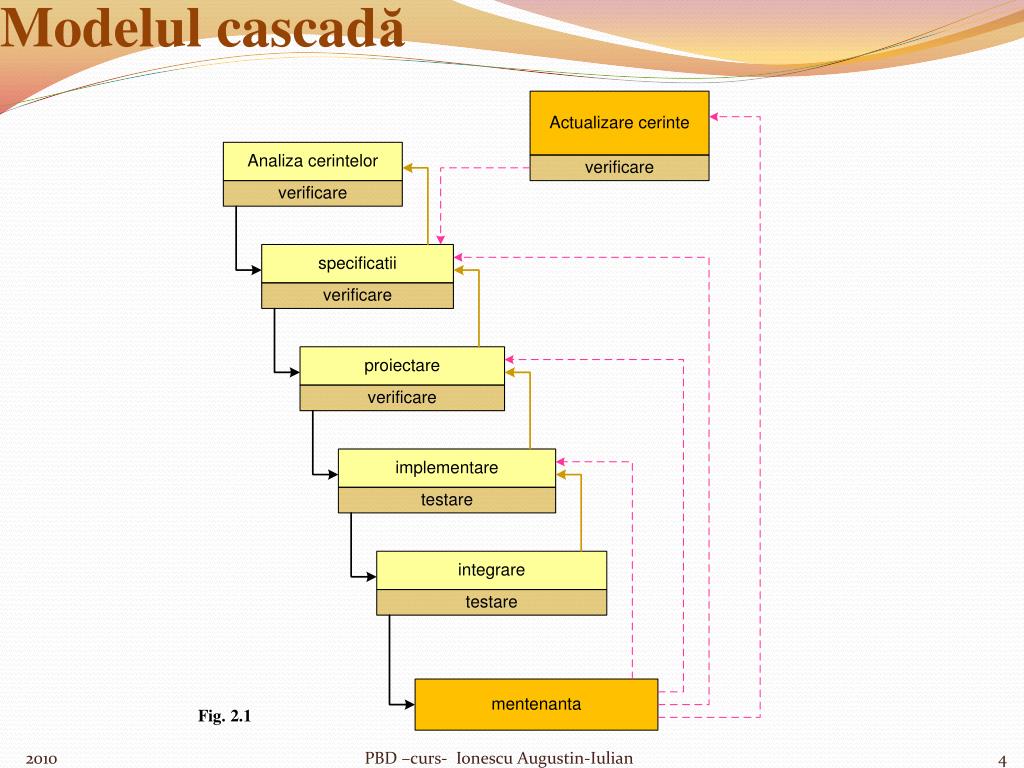 Modelul cascadă

Actualizare cerinte
verificare

Analiza cerintelor
verificare

specificatii
verificare

proiectare
verificare

implementare
testare

integrare
testare

mentenanta

Fig. 2.1

2010

PBD –curs- Ionescu Augustin-Iulian

4